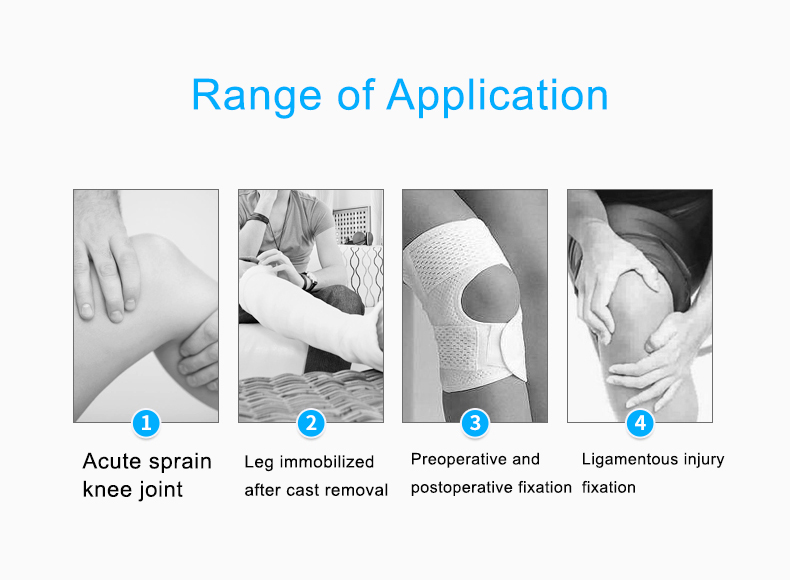 Range of Application

1
Acute sprain knee joint

2
Leg immobilized after cast removal

3
Preoperative and postoperative fixation

4
Ligamentous injury fixation